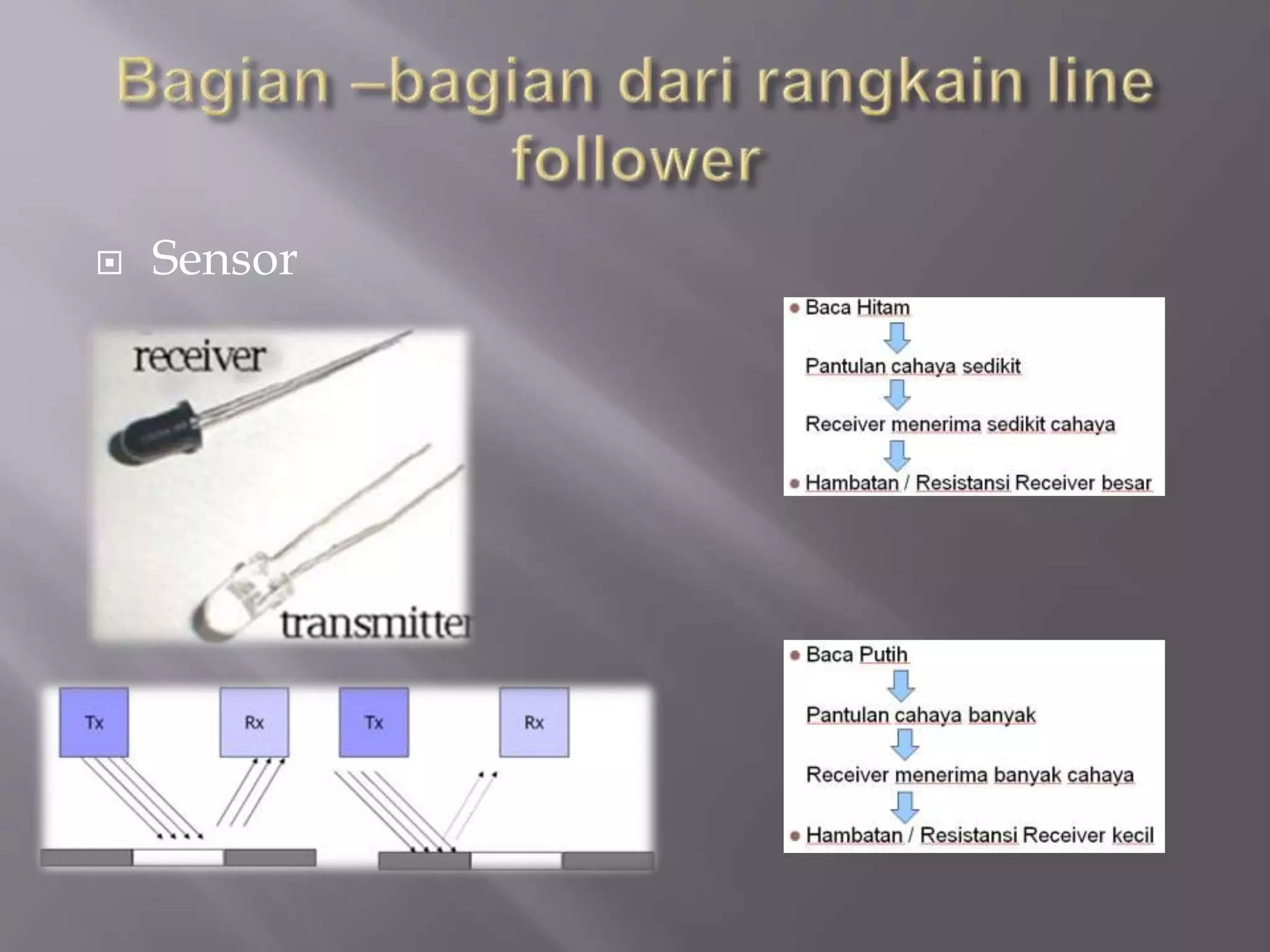 Bagian –bagian dari rangkain line follower

Sensor

receiver

transmitter

Tx

Rx

Tx

Rx

Baca Hitam

Pantulan cahaya sedikit

Receiver menerima sedikit cahaya

Hambatan / Resistansi Receiver besar

Baca Putih

Pantulan cahaya banyak

Receiver menerima banyak cahaya

Hambatan / Resistansi Receiver kecil